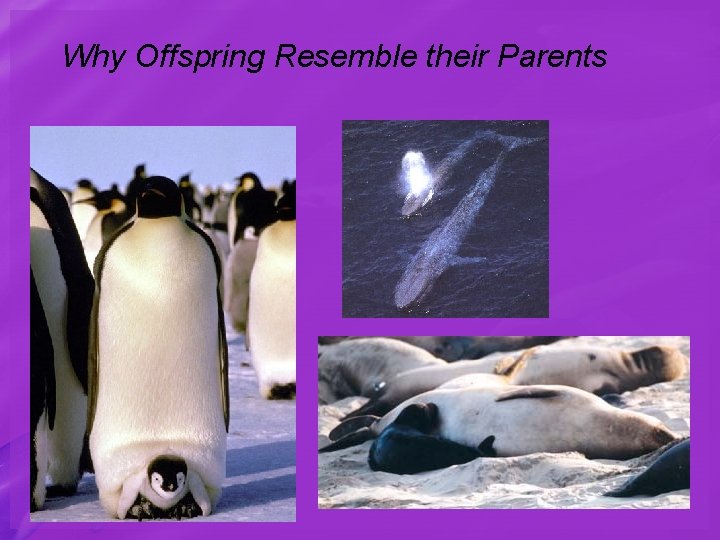 Why Offspring Resemble their Parents